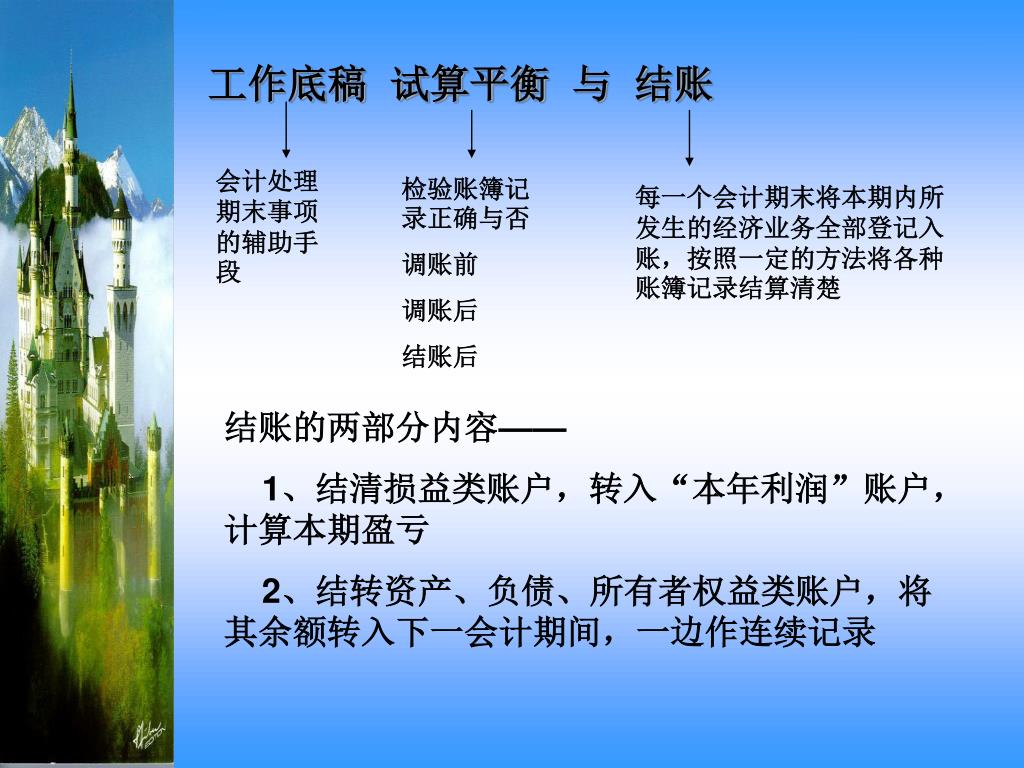 工作底稿 试算平衡 与 结账

会计处理期末事项的辅助手段

检验账簿记录正确与否

调账前

调账后

结账后

每一个会计期末将本期内所发生的经济业务全部登记入账，按照一定的方法将各种账簿记录结算清楚

结账的两部分内容——

1、结清损益类账户，转入“本年利润”账户，计算本期盈亏

2、结转资产、负债、所有者权益类账户，将其余额转入下一会计期间，一边作连续记录